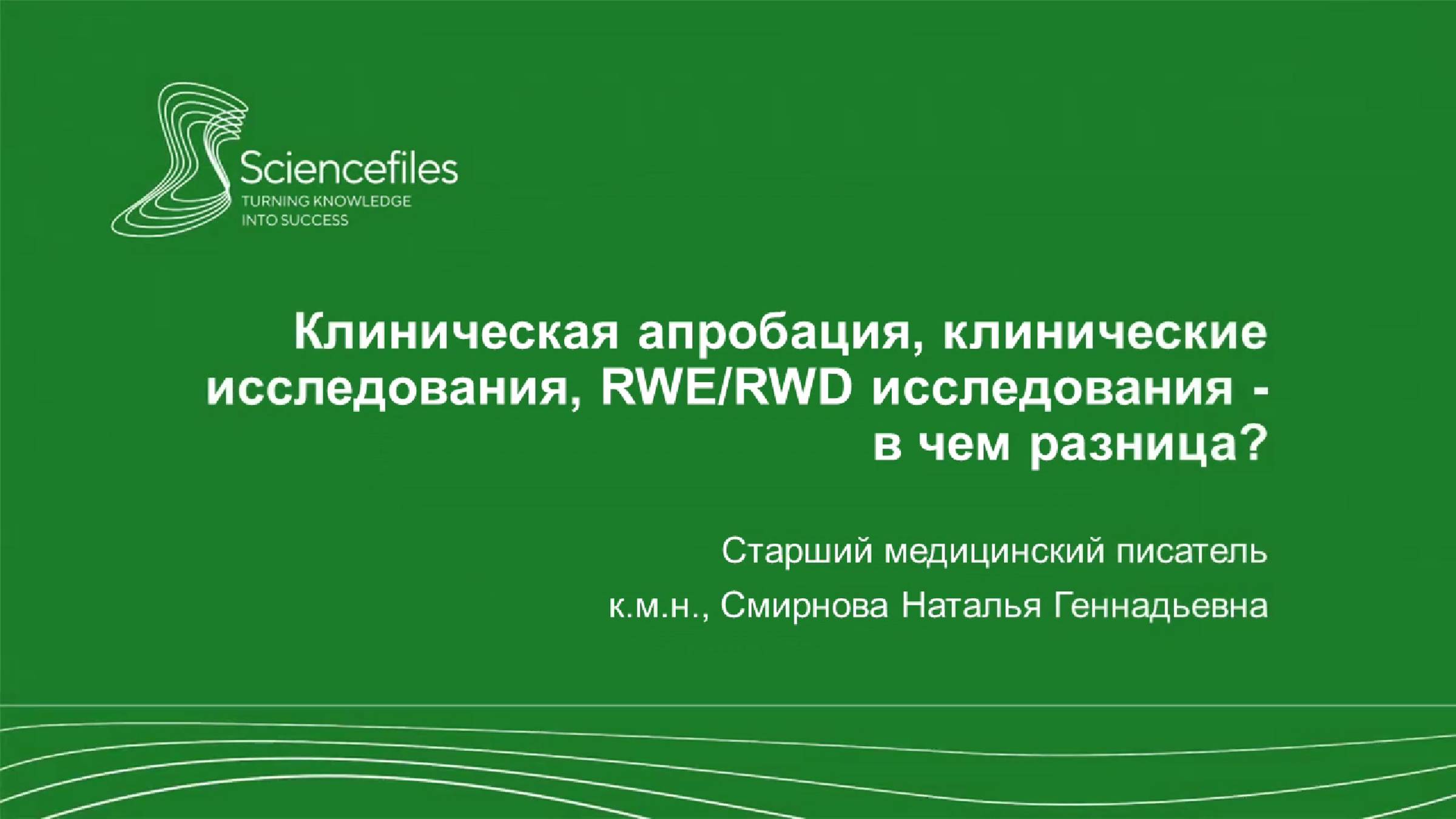 Sciencefiles
TURNING KNOWLEDGE
INTO SUCCESS

Клиническая апробация, клинические исследования, RWE/RWD исследования - в чем разница?

Старший медицинский писатель

к.м.н., Смирнова Наталья Геннадьевна